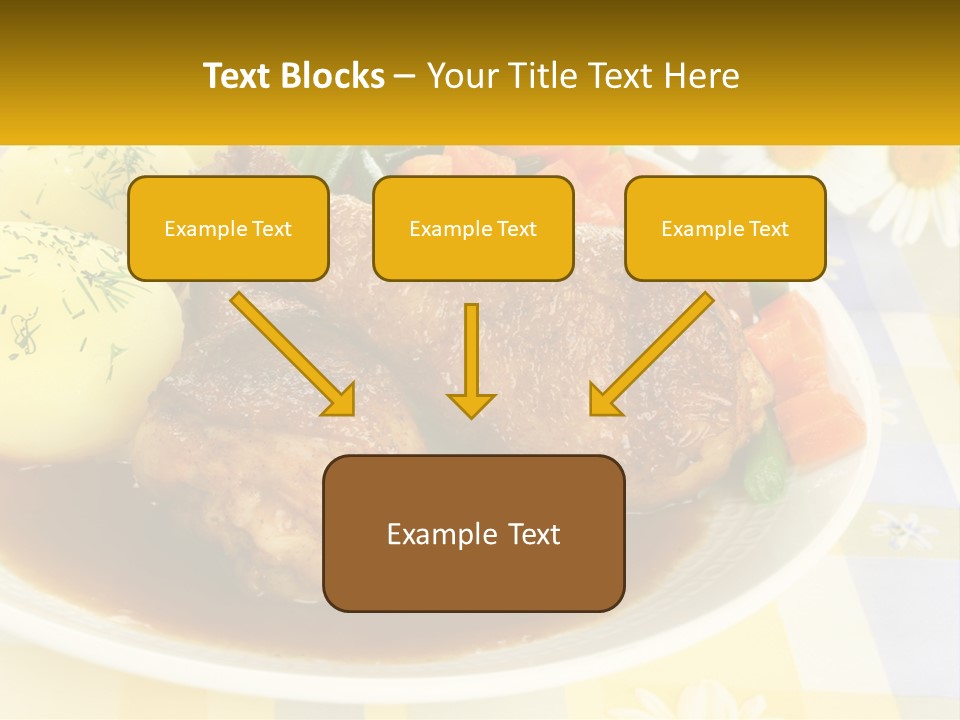 Text Blocks – Your Title Text Here

Example Text

Example Text

Example Text

Example Text